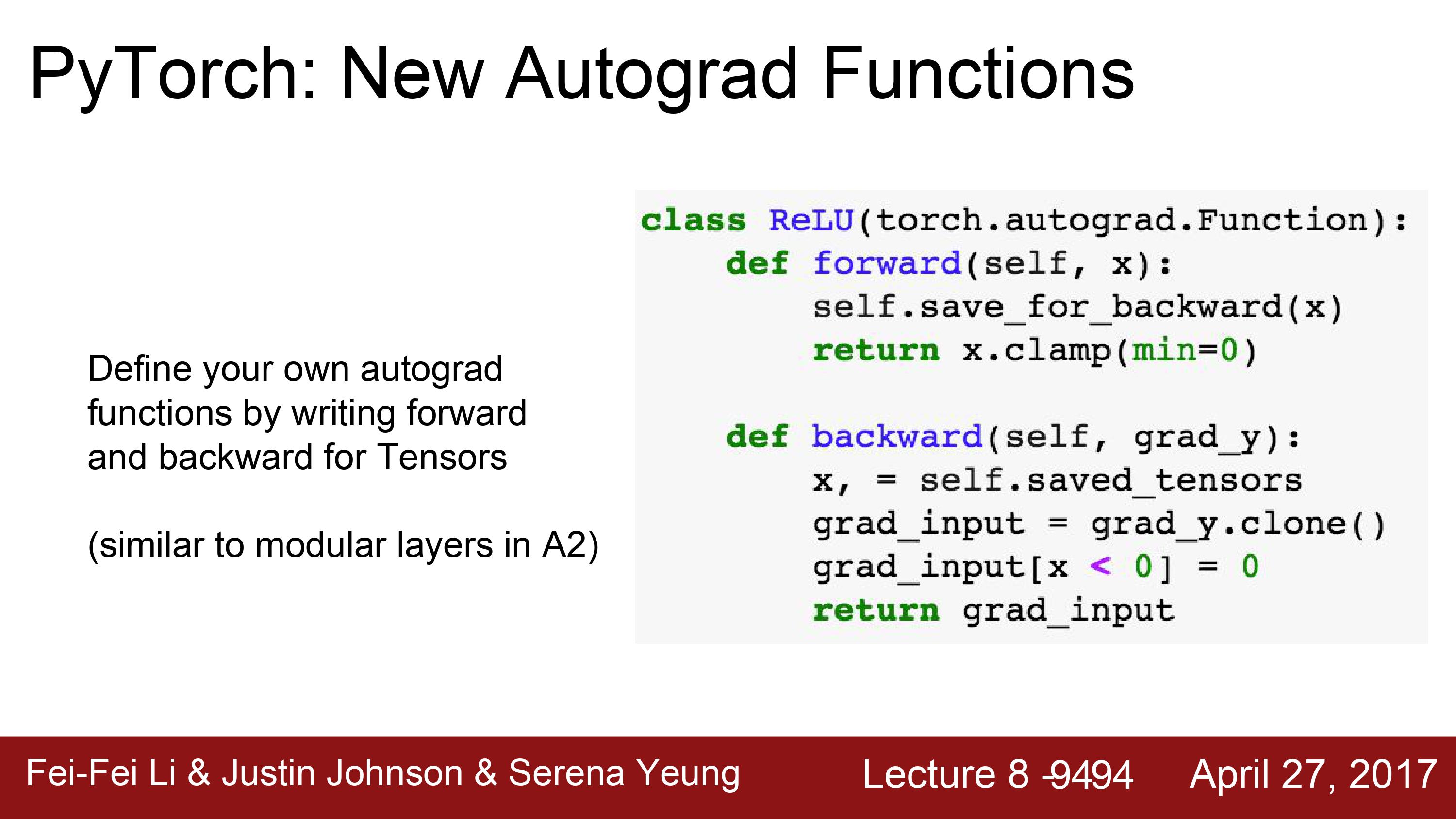 PyTorch: New Autograd Functions

Define your own autograd functions by writing forward and backward for Tensors

(similar to modular layers in A2)

class ReLU(torch.autograd.Function):
    def forward(self, x):
        self.save_for_backward(x)
        return x.clamp(min=0)

    def backward(self, grad_y):
        x, = self.saved_tensors
        grad_input = grad_y.clone()
        grad_input[x < 0] = 0
        return grad_input

Fei-Fei Li & Justin Johnson & Serena Yeung

Lecture 8 -9494

April 27, 2017